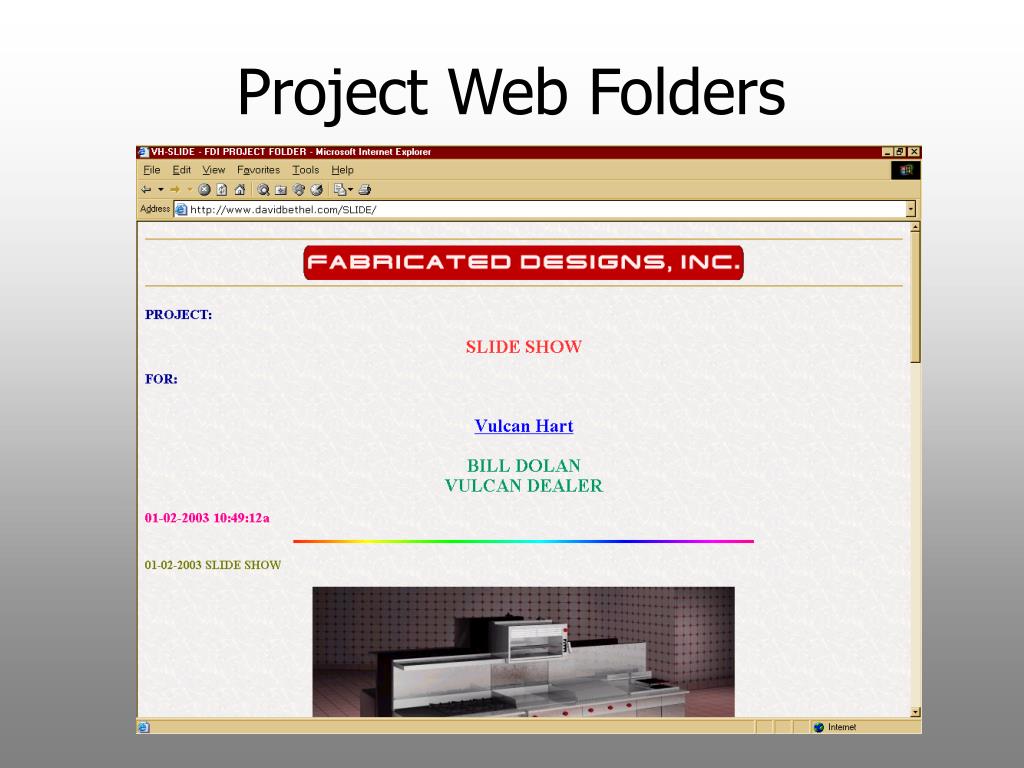 Project Web Folders

VH-SLIDE - FDI PROJECT FOLDER - Microsoft Internet Explorer

File Edit View Favorites Tools Help

Address http://www.davidbethel.com/SLIDE/

FABRICATED DESIGNS, INC.

PROJECT:

SLIDE SHOW

FOR:

Vulcan Hart

BILL DOLAN
VULCAN DEALER

01-02-2003 10:49:12a

01-02-2003 SLIDE SHOW

Internet